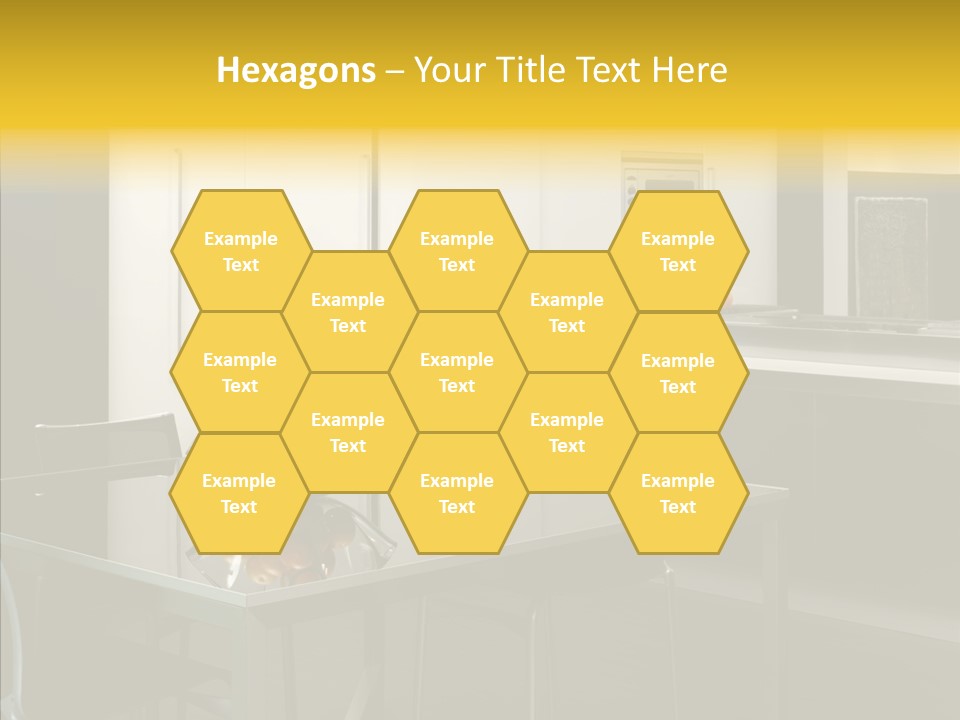 Hexagons – Your Title Text Here

Example Text

Example Text

Example Text

Example Text

Example Text

Example Text

Example Text

Example Text

Example Text

Example Text

Example Text

Example Text

Example Text